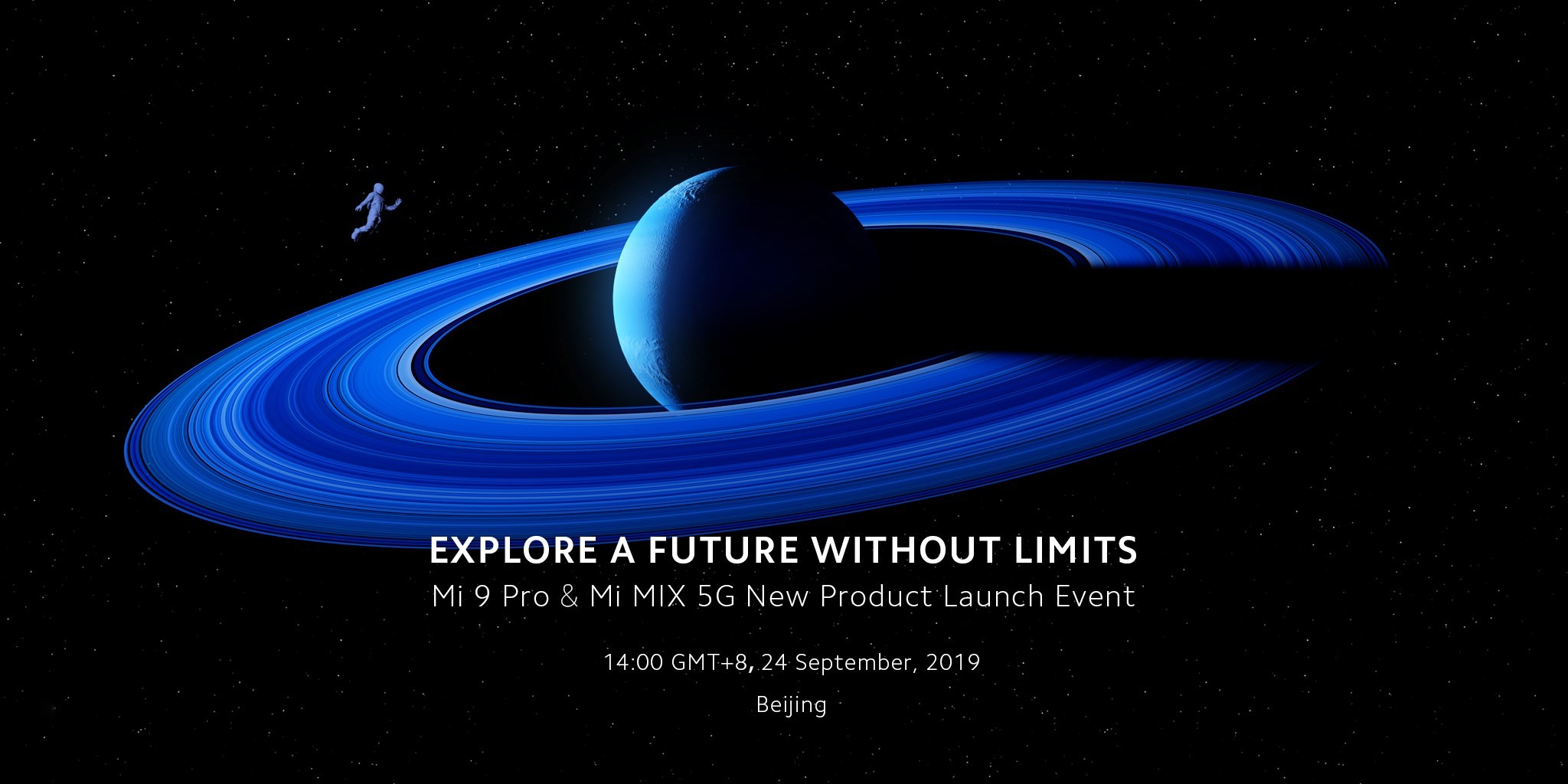 EXPLORE A FUTURE WITHOUT LIMITS
Mi 9 Pro & Mi MIX 5G New Product Launch Event

14:00 GMT+8, 24 September, 2019

Beijing